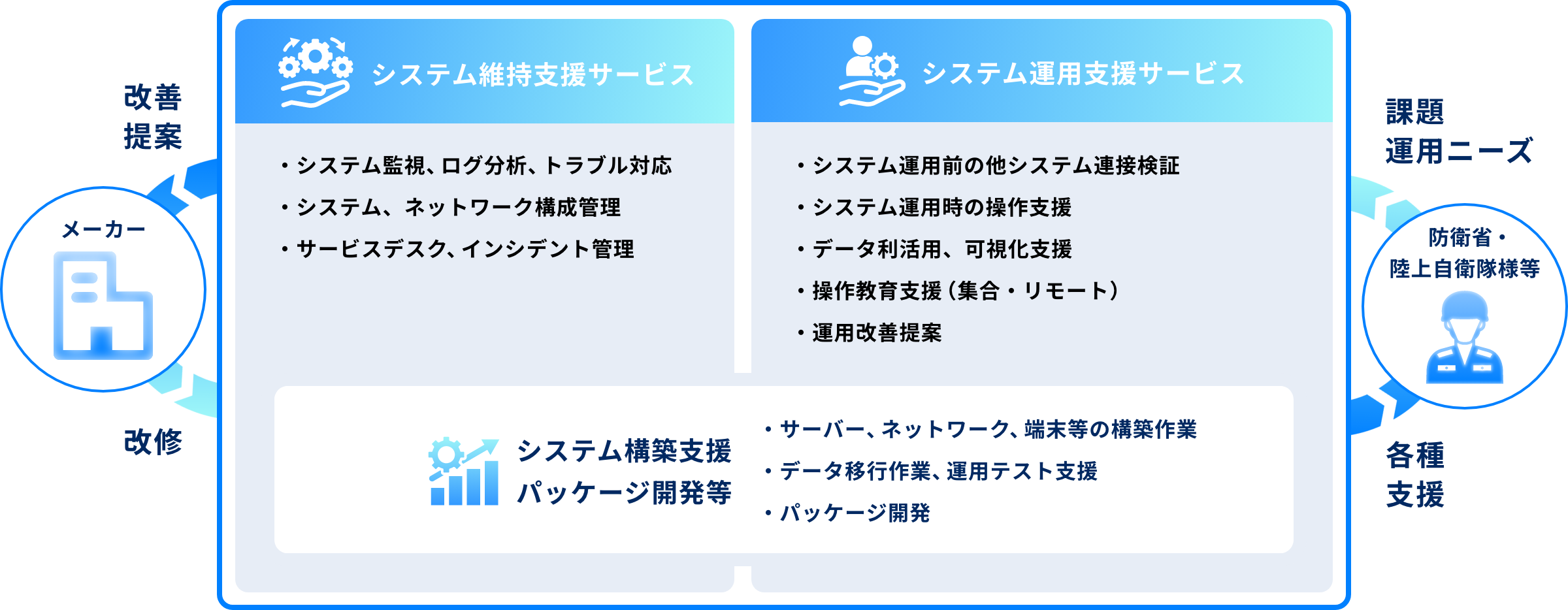 改善
提案

メーカー

改修

システム維持支援サービス

・システム監視、ログ分析、トラブル対応
・システム、ネットワーク構成管理
・サービスデスク、インシデント管理

システム運用支援サービス

・システム運用前の他システム連接検証
・システム運用時の操作支援
・データ利活用、可視化支援
・操作教育支援（集合・リモート）
・運用改善提案

システム構築支援
パッケージ開発等

・サーバー、ネットワーク、端末等の構築作業
・データ移行作業、運用テスト支援
・パッケージ開発

課題
運用ニーズ

防衛省・
陸上自衛隊様等

各種
支援